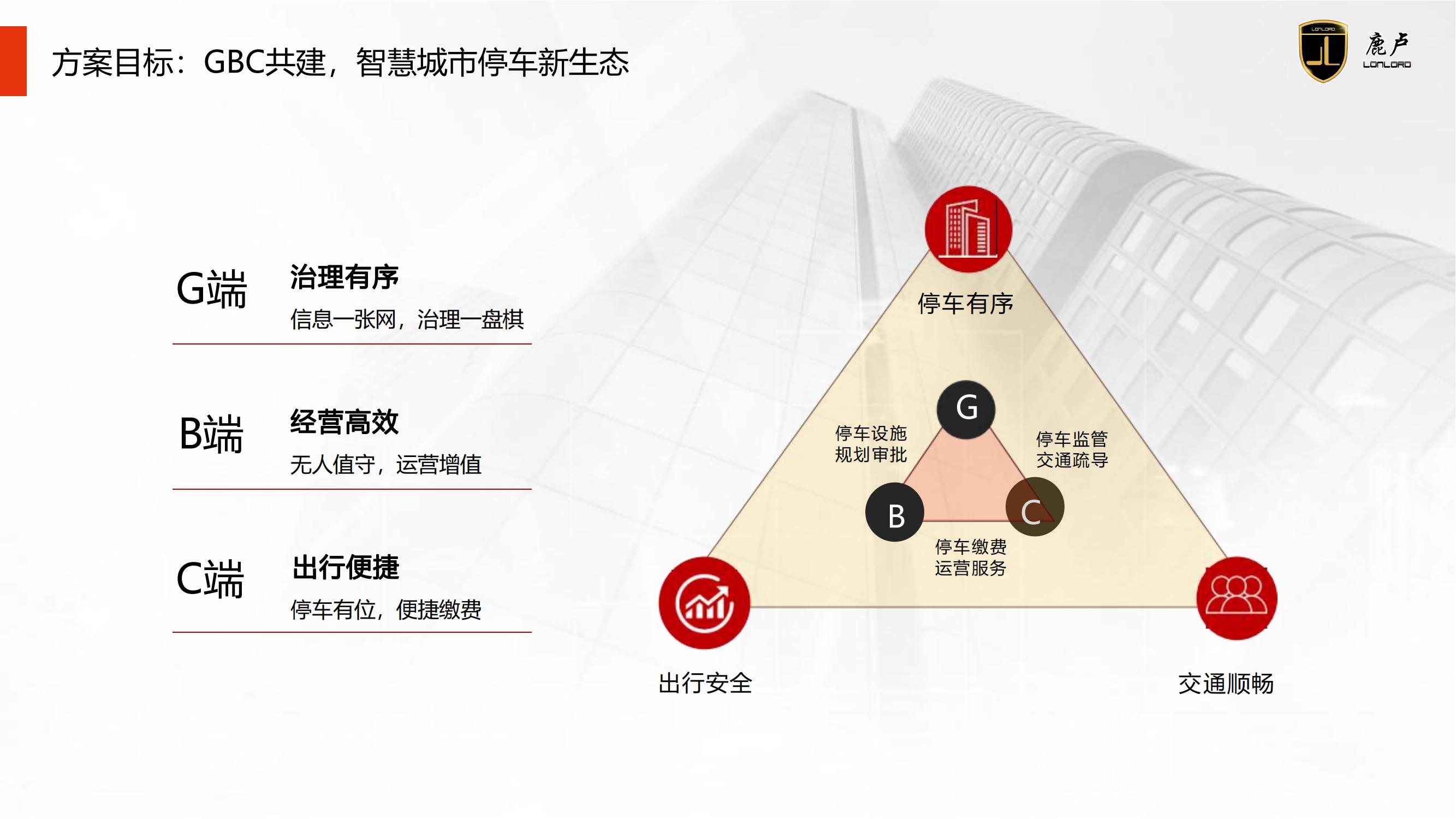 方案目标：GBC共建，智慧城市停车新生态

鹿卢
LONLORD

G端
治理有序
信息一张网，治理一盘棋

B端
经营高效
无人值守，运营增值

C端
出行便捷
停车有位，便捷缴费

停车有序

G
停车设施
规划审批
停车监管
交通疏导
B
C
停车缴费
运营服务

出行安全

交通顺畅